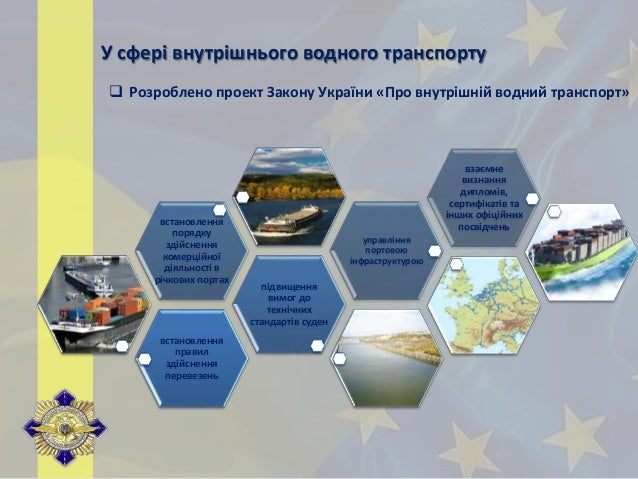 У сфері внутрішнього водного транспорту

❑ Розроблено проект Закону України «Про внутрішній водний транспорт»

встановлення порядку здійснення комерційної діяльності в річкових портах

встановлення правил здійснення перевезень

підвищення вимог до технічних стандартів суден

управління портовою інфраструктурою

взаємне визнання дипломів, сертифікатів та інших офіційних посвідчень